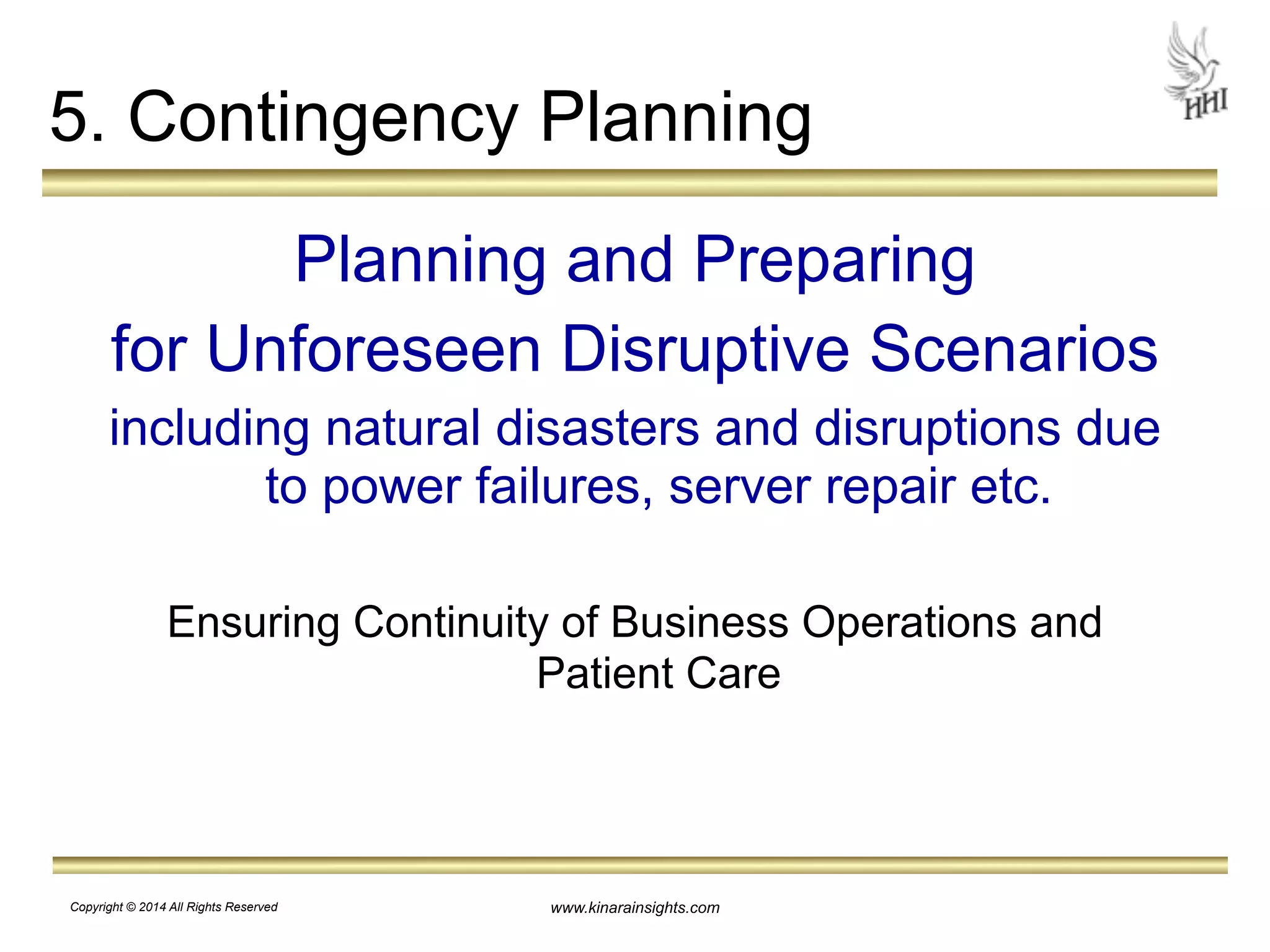 5. Contingency Planning

HHI

Planning and Preparing

for Unforeseen Disruptive Scenarios

including natural disasters and disruptions due to power failures, server repair etc.

Ensuring Continuity of Business Operations and Patient Care

Copyright © 2014 All Rights Reserved

www.kinarainsights.com